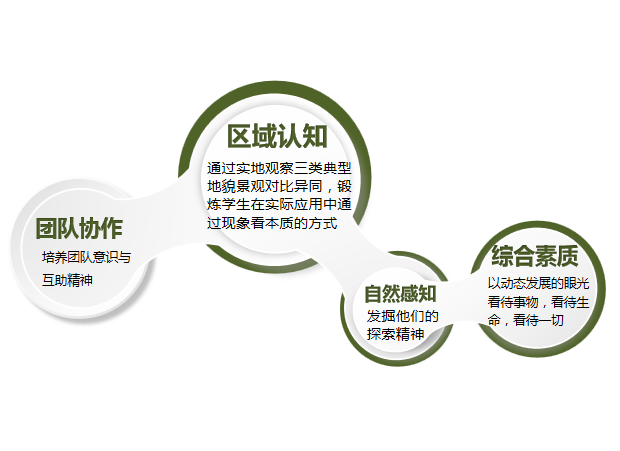 团队协作

培养团队意识与互助精神

区域认知

通过实地观察三类典型地貌景观对比异同，锻炼学生在实际应用中通过现象看本质的方式

自然感知

发掘他们的探索精神

综合素质

以动态发展的眼光看待事物，看待生命，看待一切